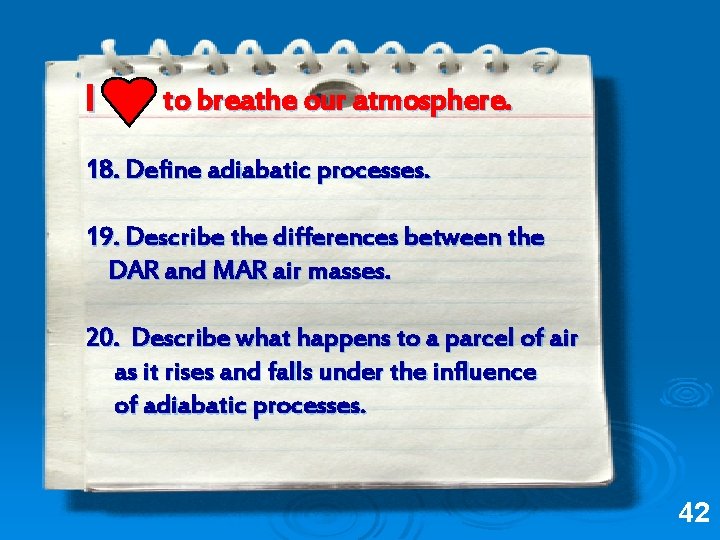 I to breathe our atmosphere.

18. Define adiabatic processes.

19. Describe the differences between the DAR and MAR air masses.

20. Describe what happens to a parcel of air as it rises and falls under the influence of adiabatic processes.

42